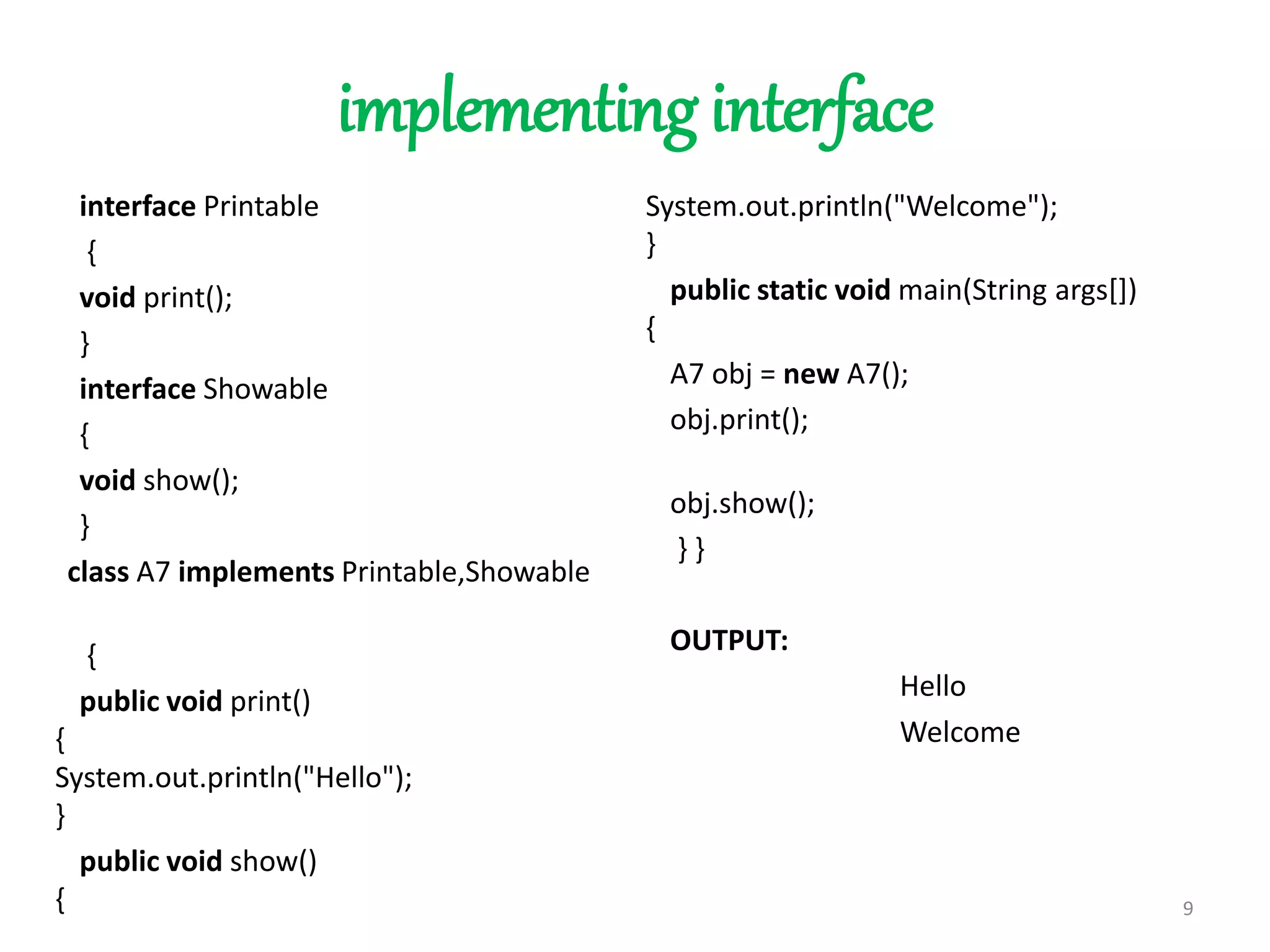 implementing interface

interface Printable
{
void print();
}
interface Showable
{
void show();
}
class A7 implements Printable,Showable

{
public void print()
{
System.out.println("Hello");
}
public void show()
{

System.out.println("Welcome");
}
public static void main(String args[])
{
A7 obj = new A7();
obj.print();

obj.show();
} }

OUTPUT:
Hello
Welcome

9